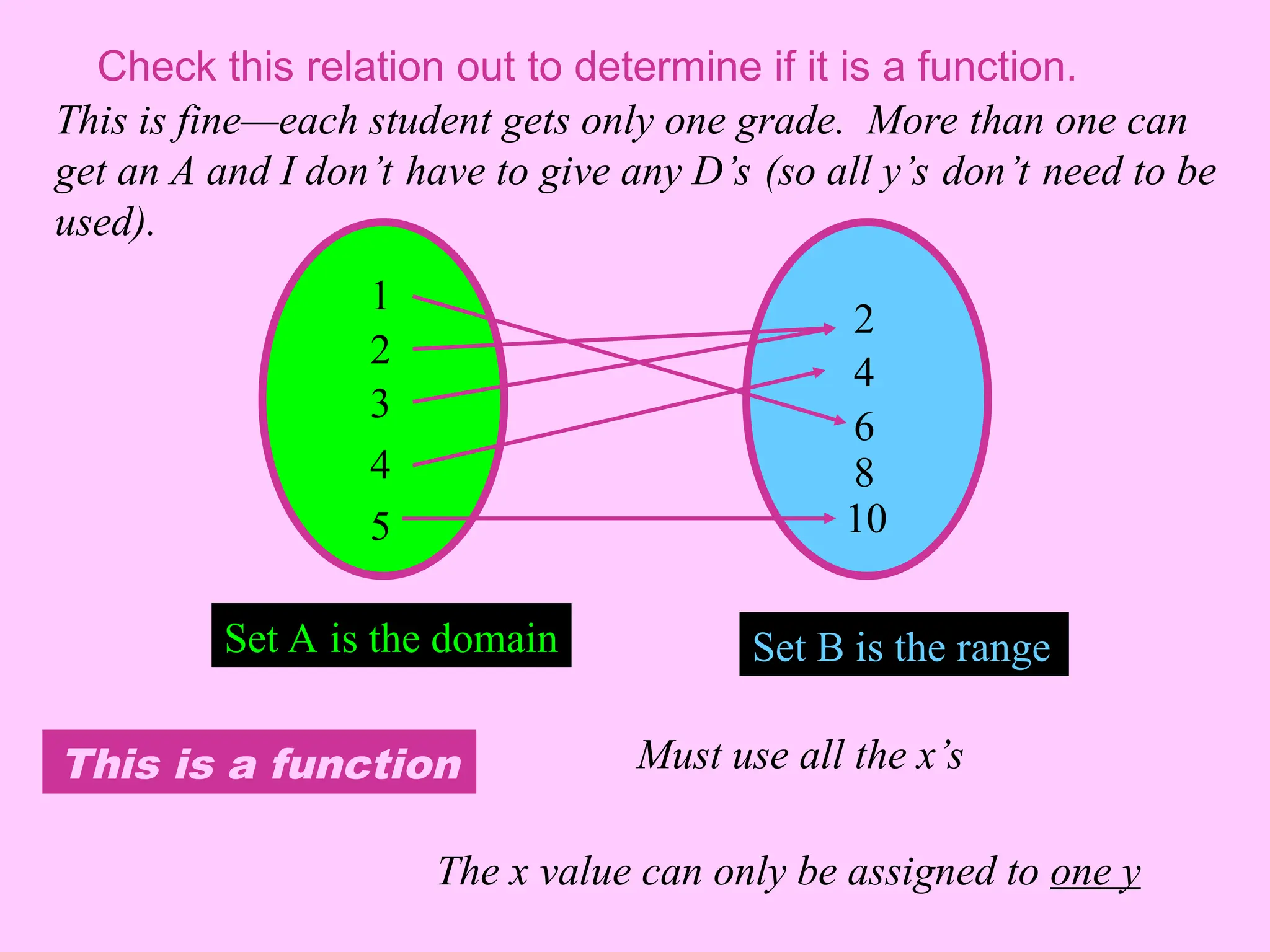 Check this relation out to determine if it is a function.

This is fine—each student gets only one grade. More than one can get an A and I don't have to give any D's (so all y's don't need to be used).

1
2
3
4
5

2
4
6
8
10

Set A is the domain

Set B is the range

This is a function

Must use all the x's

The x value can only be assigned to one y